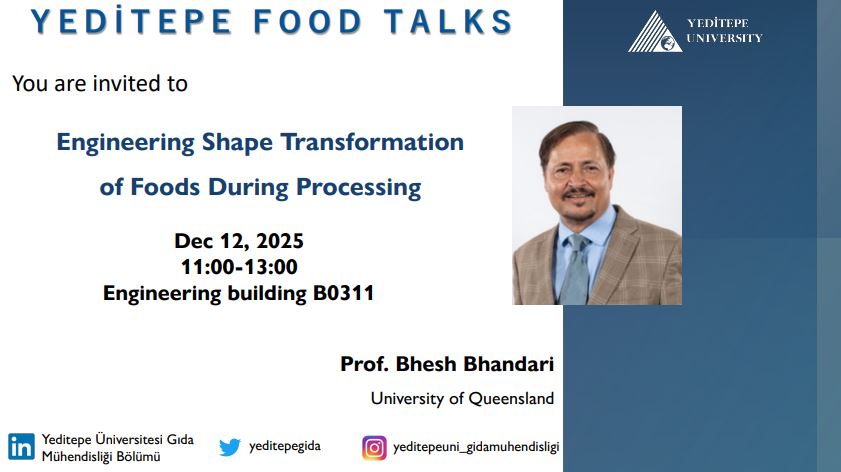 YEDİTEPE FOOD TALKS

YEDİTEPE UNIVERSITY

You are invited to

Engineering Shape Transformation of Foods During Processing

Dec 12, 2025
11:00-13:00
Engineering building B0311

Prof. Bhesh Bhandari

University of Queensland

Yeditepe Üniversitesi Gıda Mühendisliği Bölümü

yeditepegida

yeditepeuni_gidamuhendisligi